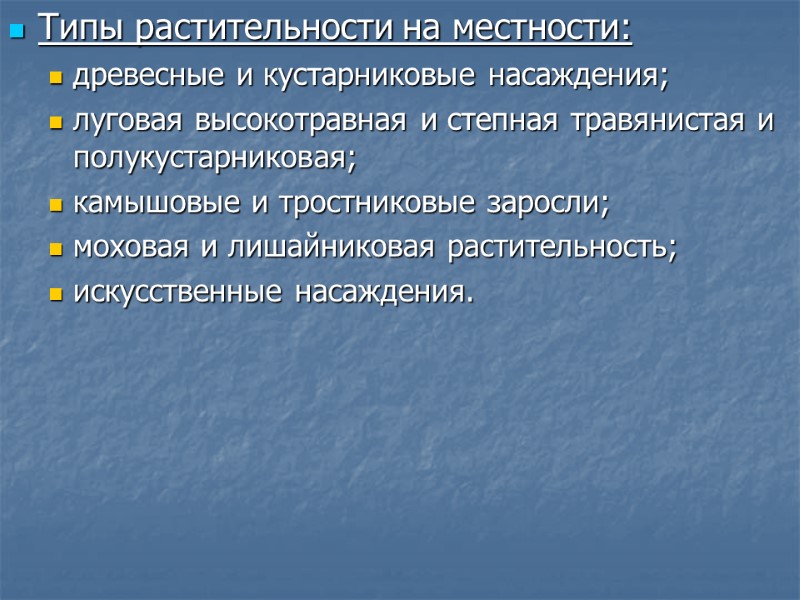 Типы растительности на местности:

древесные и кустарниковые насаждения;

луговая высокотравная и степная травянистая и полукустарниковая;

камышовые и тростниковые заросли;

моховая и лишайниковая растительность;

искусственные насаждения.